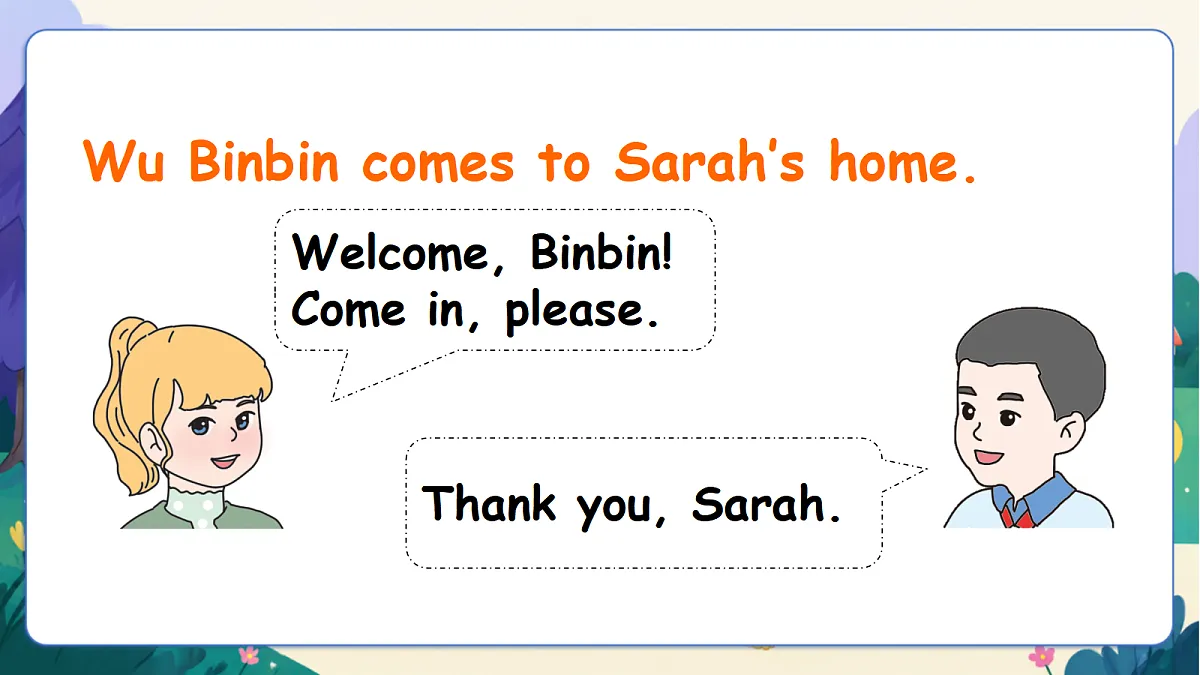 Wu Binbin comes to Sarah's home.

Welcome, Binbin!
Come in, please.

Thank you, Sarah.